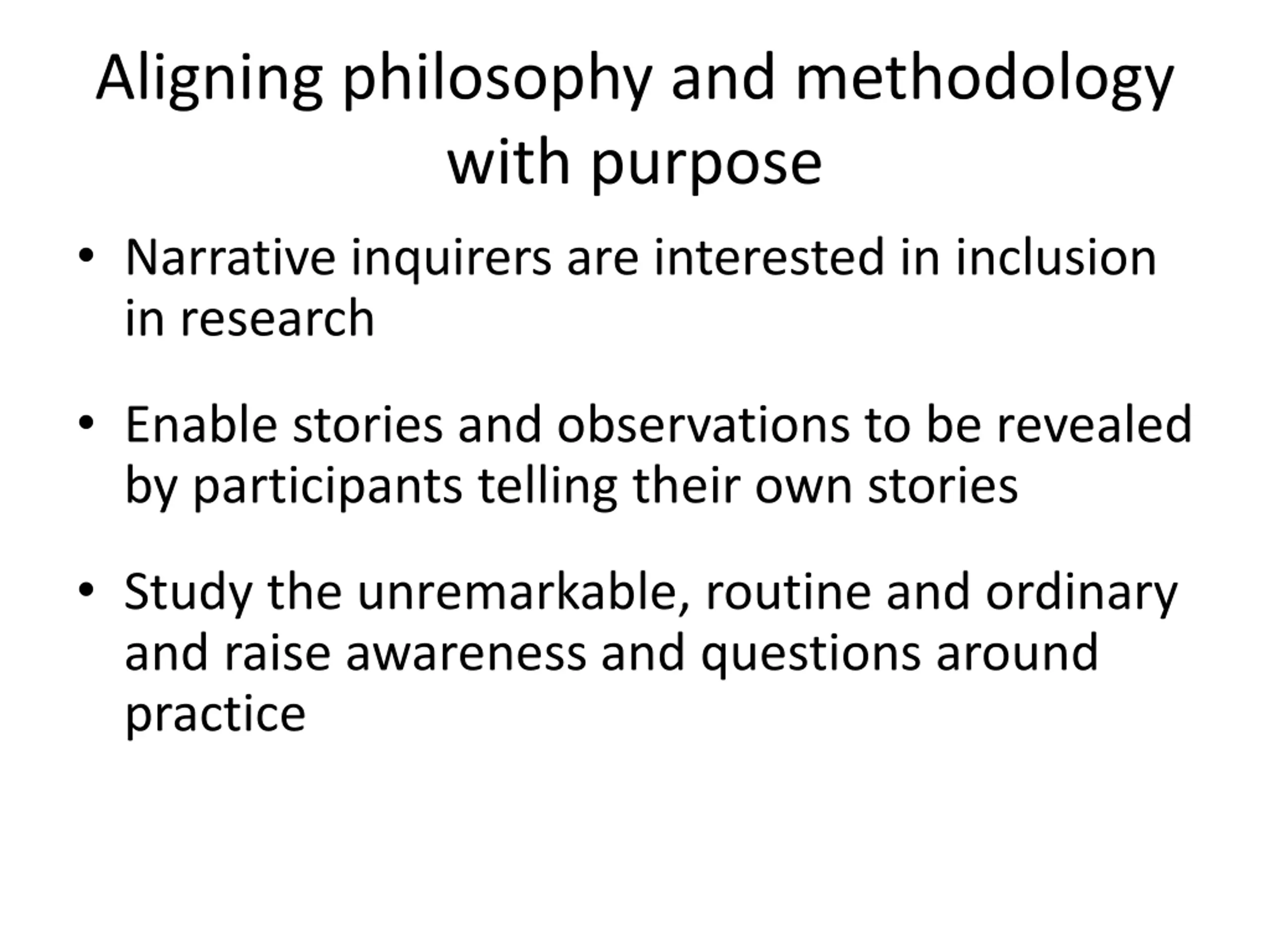 Aligning philosophy and methodology with purpose

• Narrative inquirers are interested in inclusion in research

• Enable stories and observations to be revealed by participants telling their own stories

• Study the unremarkable, routine and ordinary and raise awareness and questions around practice